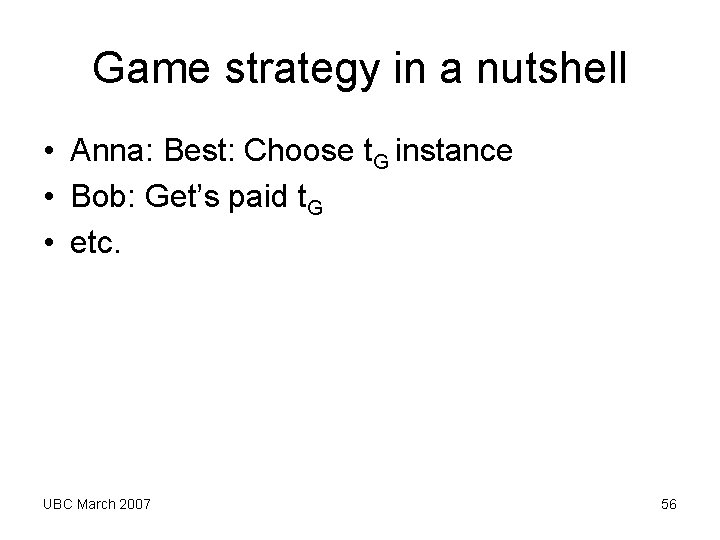 Game strategy in a nutshell

• Anna: Best: Choose $t_G$ instance
• Bob: Get's paid $t_G$
• etc.

UBC March 2007

56